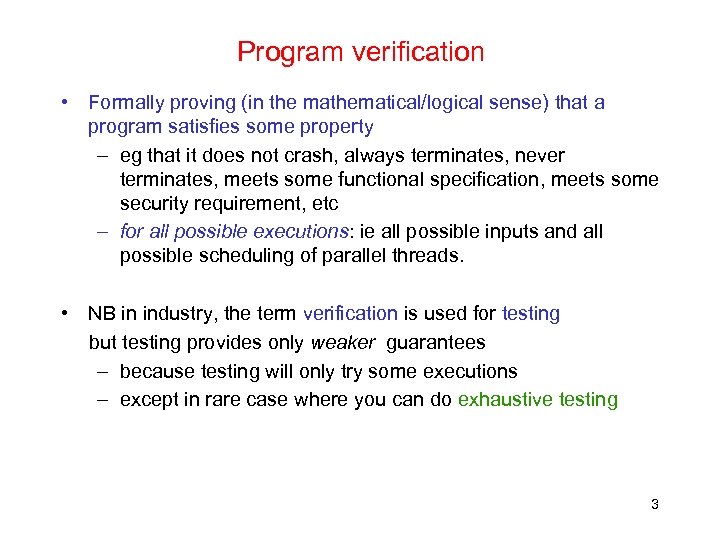 Program verification

• Formally proving (in the mathematical/logical sense) that a program satisfies some property
– eg that it does not crash, always terminates, never terminates, meets some functional specification, meets some security requirement, etc
– for all possible executions: ie all possible inputs and all possible scheduling of parallel threads.

• NB in industry, the term verification is used for testing
but testing provides only weaker guarantees
– because testing will only try some executions
– except in rare case where you can do exhaustive testing

3